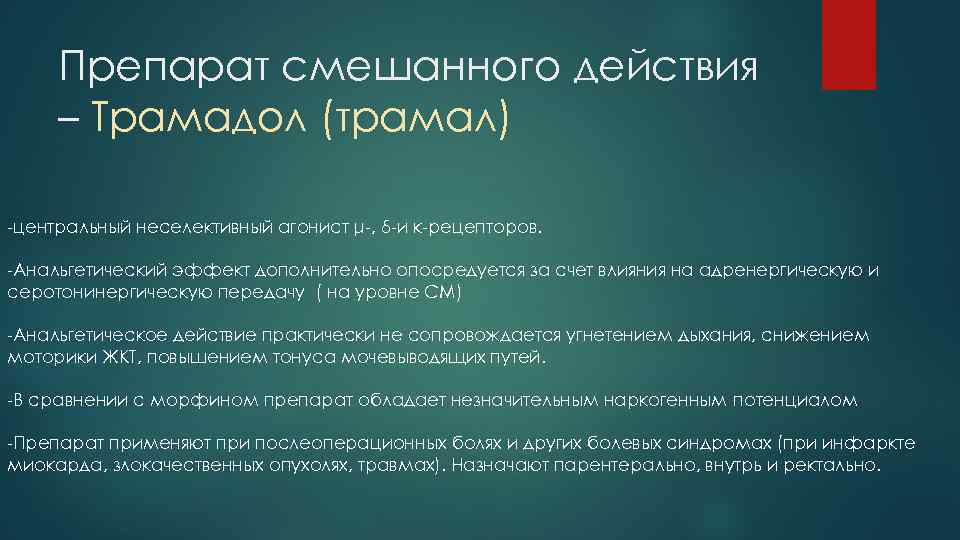 Препарат смешанного действия – Трамадол (трамал)

-центральный неселективный агонист μ-, δ-и κ-рецепторов.

-Анальгетический эффект дополнительно опосредуется за счет влияния на адренергическую и серотонинергическую передачу ( на уровне СМ)

-Анальгетическое действие практически не сопровождается угнетением дыхания, снижением моторики ЖКТ, повышением тонуса мочевыводящих путей.

-В сравнении с морфином препарат обладает незначительным наркогенным потенциалом

-Препарат применяют при послеоперационных болях и других болевых синдромах (при инфаркте миокарда, злокачественных опухолях, травмах). Назначают парентерально, внутрь и ректально.